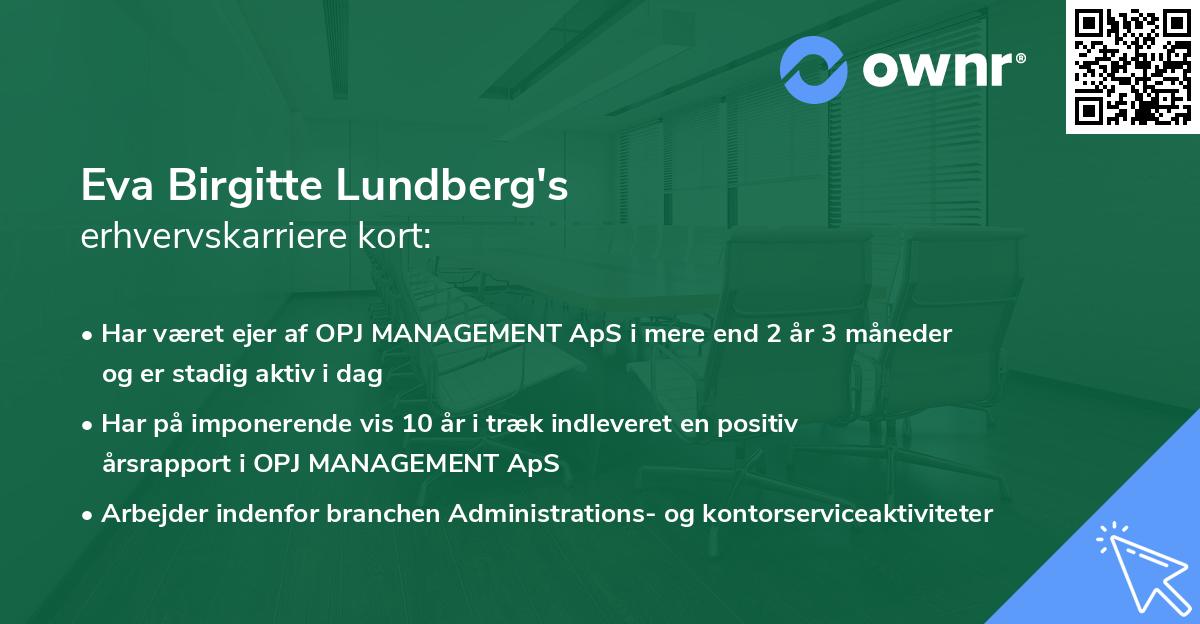 ownr®

Eva Birgitte Lundberg's
erhvervskarriere kort:

• Har været ejer af OPJ MANAGEMENT ApS i mere end 2 år 3 måneder og er stadig aktiv i dag

• Har på imponerende vis 10 år i træk indleveret en positiv årsrapport i OPJ MANAGEMENT ApS

• Arbejder indenfor branchen Administrations- og kontorserviceaktiviteter